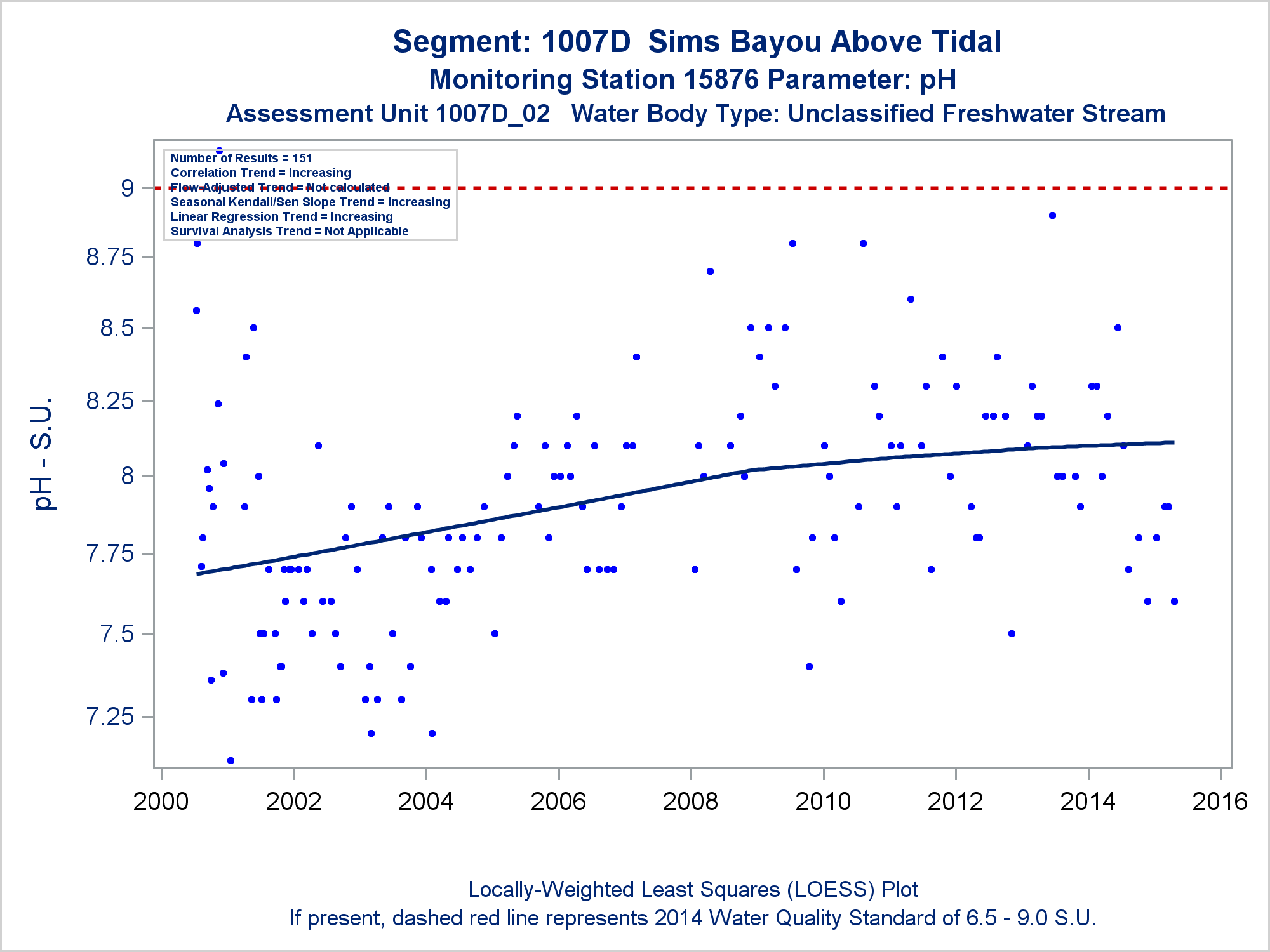 Segment: 1007D Sims Bayou Above Tidal
Monitoring Station 15876 Parameter: pH
Assessment Unit 1007D_02 Water Body Type: Unclassified Freshwater Stream

Number of Results = 151
Correlation Trend = Increasing
Flow-Adjusted Trend = Not calculated
Seasonal Kendall/Sen Slope Trend = Increasing
Linear Regression Trend = Increasing
Survival Analysis Trend = Not Applicable

pH - S.U.

9
8.75
8.5
8.25
8
7.75
7.5
7.25

2000 2002 2004 2006 2008 2010 2012 2014 2016

Locally-Weighted Least Squares (LOESS) Plot
If present, dashed red line represents 2014 Water Quality Standard of 6.5 - 9.0 S.U.